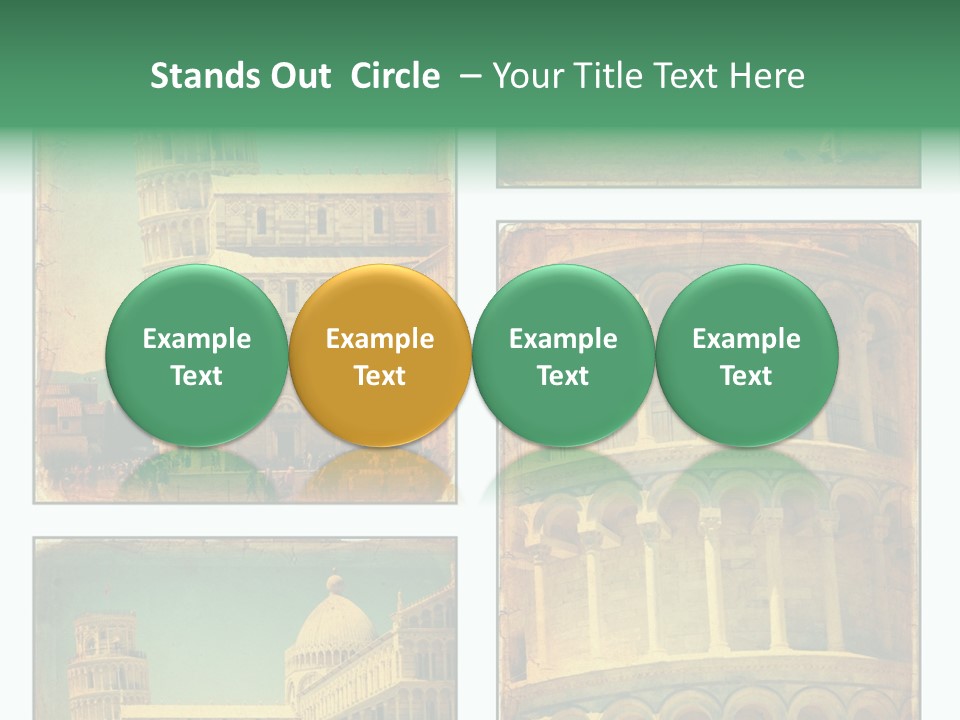 Stands Out Circle – Your Title Text Here

Example Text

Example Text

Example Text

Example Text